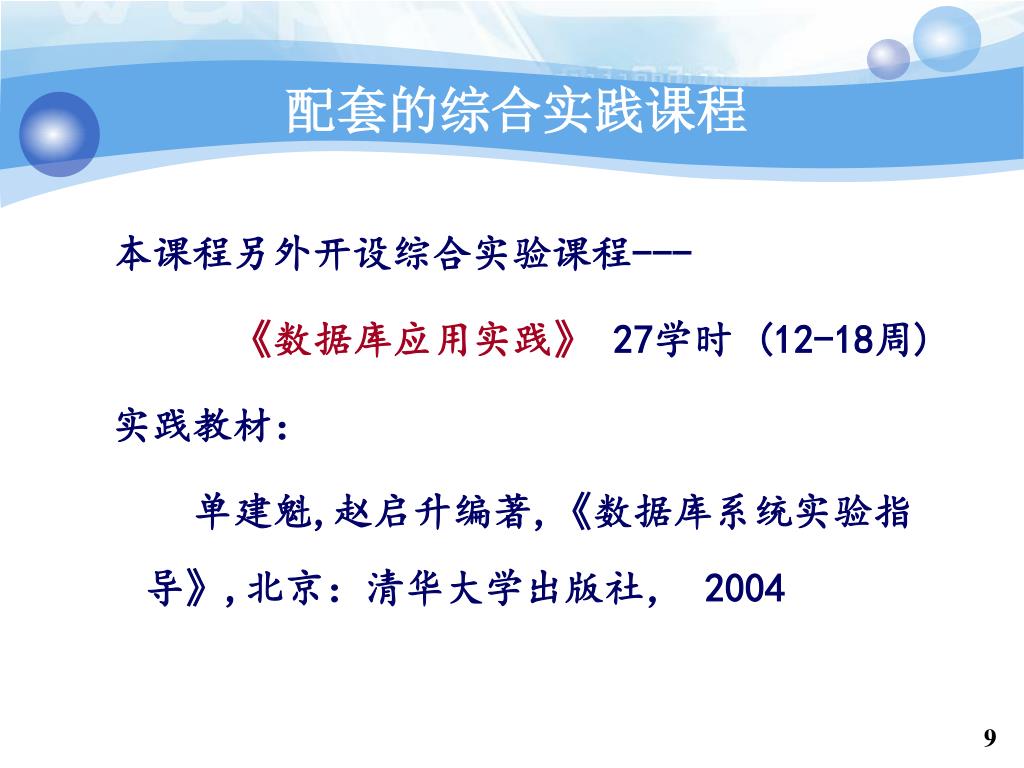 配套的综合实践课程

本课程另外开设综合实验课程---

《数据库应用实践》 27学时 (12-18周)

实践教材：

单建魁,赵启升编著,《数据库系统实验指导》,北京：清华大学出版社， 2004

9